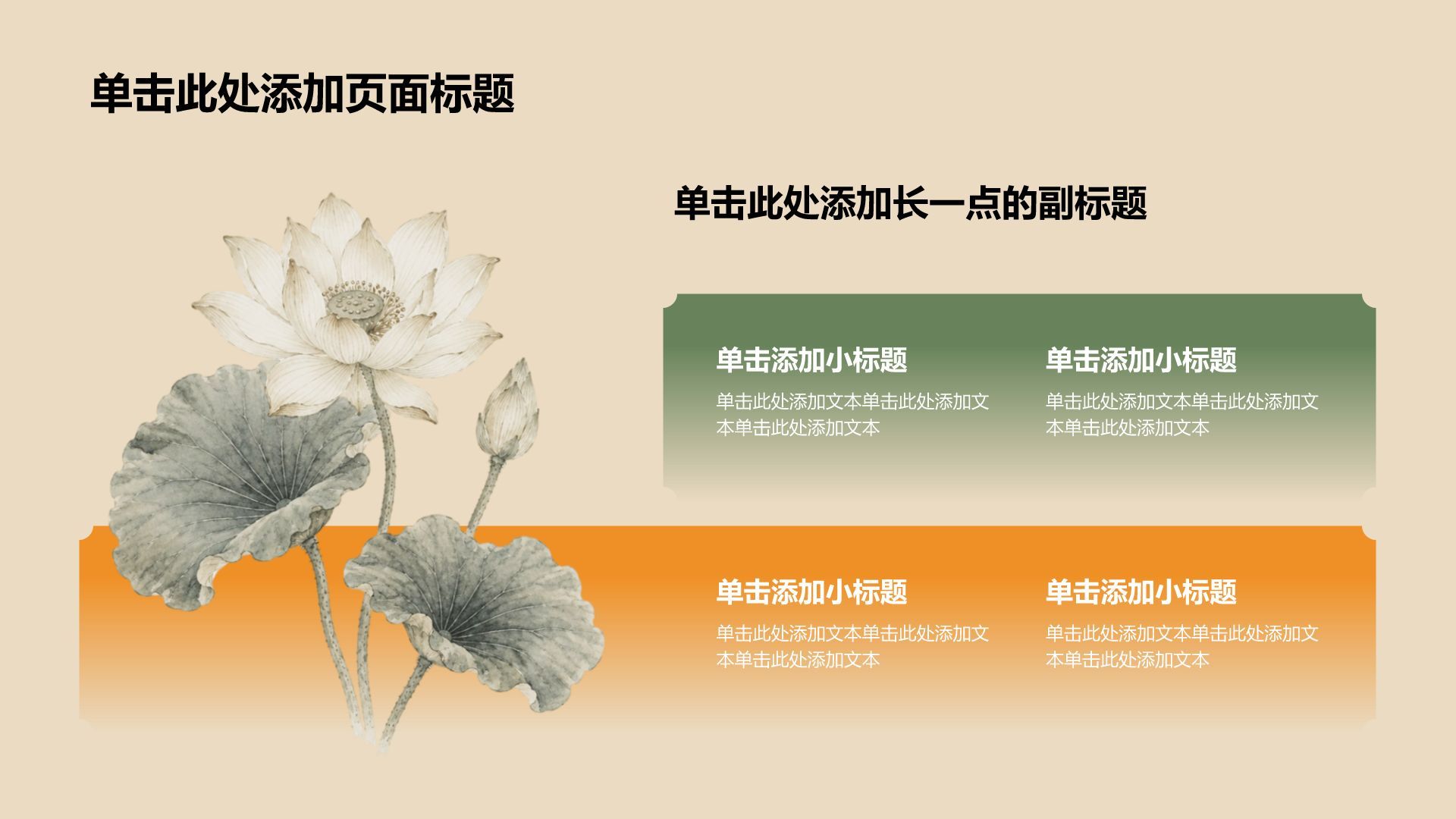 单击此处添加页面标题

单击此处添加长一点的副标题

单击添加小标题

单击此处添加文本单击此处添加文本单击此处添加文本

单击添加小标题

单击此处添加文本单击此处添加文本单击此处添加文本

单击添加小标题

单击此处添加文本单击此处添加文本单击此处添加文本

单击添加小标题

单击此处添加文本单击此处添加文本单击此处添加文本